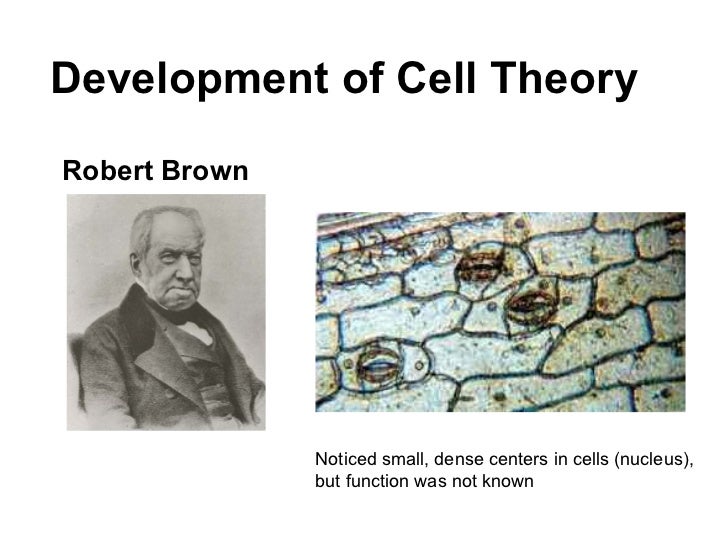 Development of Cell Theory

Robert Brown

Noticed small, dense centers in cells (nucleus), but function was not known